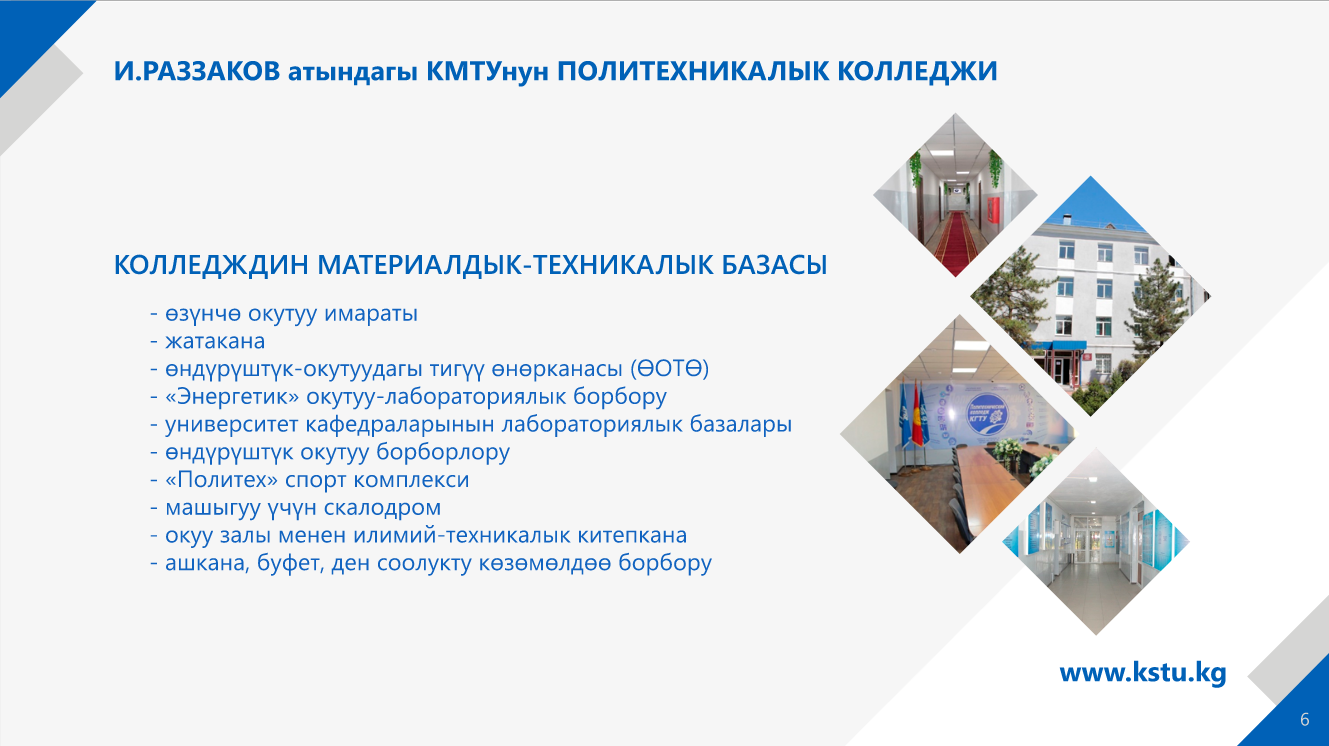 И.РАЗЗАКОВ атындагы КМТУнун ПОЛИТЕХНИКАЛЫК КОЛЛЕДЖИ

КОЛЛЕДЖДИН МАТЕРИАЛДЫК-ТЕХНИКАЛЫК БАЗАСЫ

- өзүнчө окутуу имараты
- жатакана
- өндүрүштүк-окутуудагы тигүү өнөрканасы (ӨОТӨ)
- «Энергетик» окутуу-лабораториялык борбору
- университет кафедраларынын лабораториялык базалары
- өндүрүштүк окутуу борборлору
- «Политех» спорт комплекси
- машыгуу үчүн скалодром
- окуу залы менен илимий-техникалык китепкана
- ашкана, буфет, ден соолукту көзөмөлдөө борбору

КГТУ

www.kstu.kg

6